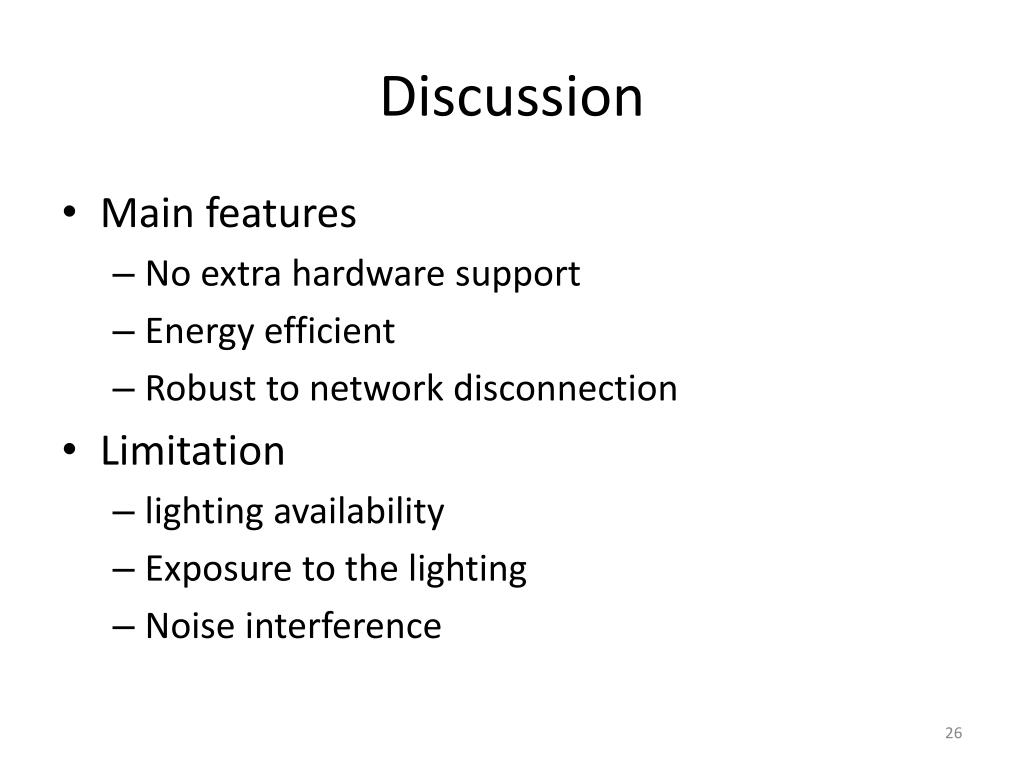 Discussion

• Main features
– No extra hardware support
– Energy efficient
– Robust to network disconnection
• Limitation
– lighting availability
– Exposure to the lighting
– Noise interference

26